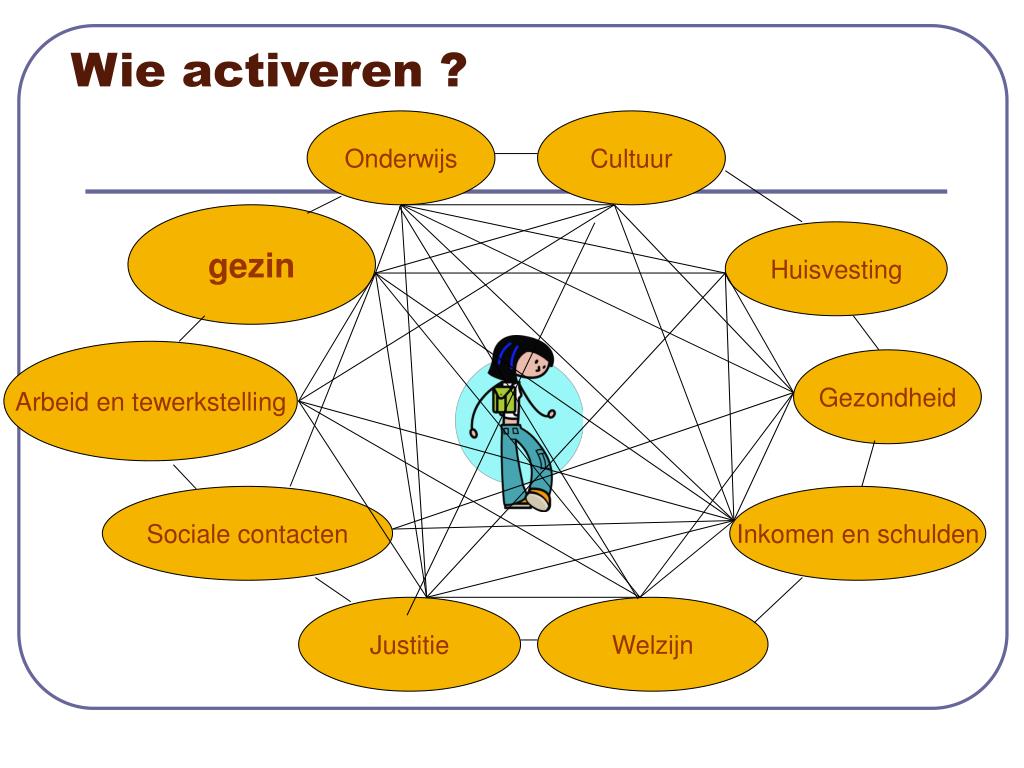 Wie activeren ?

Onderwijs

Cultuur

gezin

Huisvesting

Arbeid en tewerkstelling

Gezondheid

Sociale contacten

Inkomen en schulden

Justitie

Welzijn